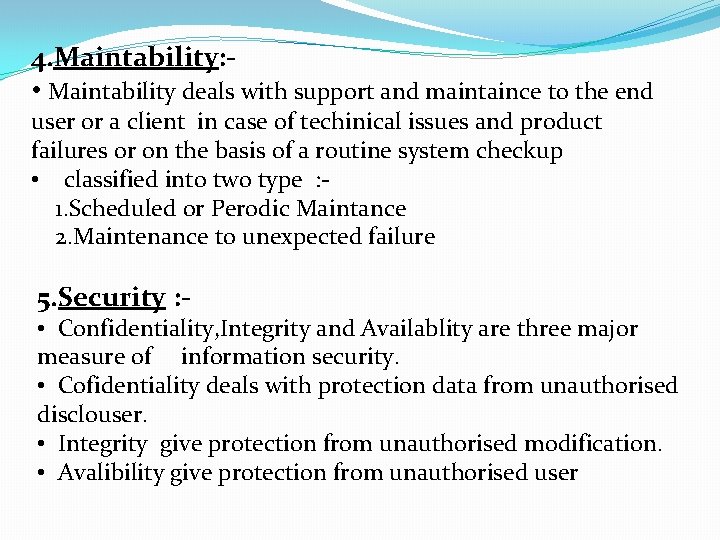 4.Maintability:-

• Maintability deals with support and maintaince to the end user or a client in case of techinical issues and product failures or on the basis of a routine system checkup

• classified into two type :-
1.Scheduled or Perodic Maintance
2.Maintenance to unexpected failure

5.Security :-

• Confidentiality,Integrity and Availablity are three major measure of information security.

• Cofidentiality deals with protection data from unauthorised disclouser.

• Integrity give protection from unauthorised modification.

• Avalibility give protection from unauthorised user